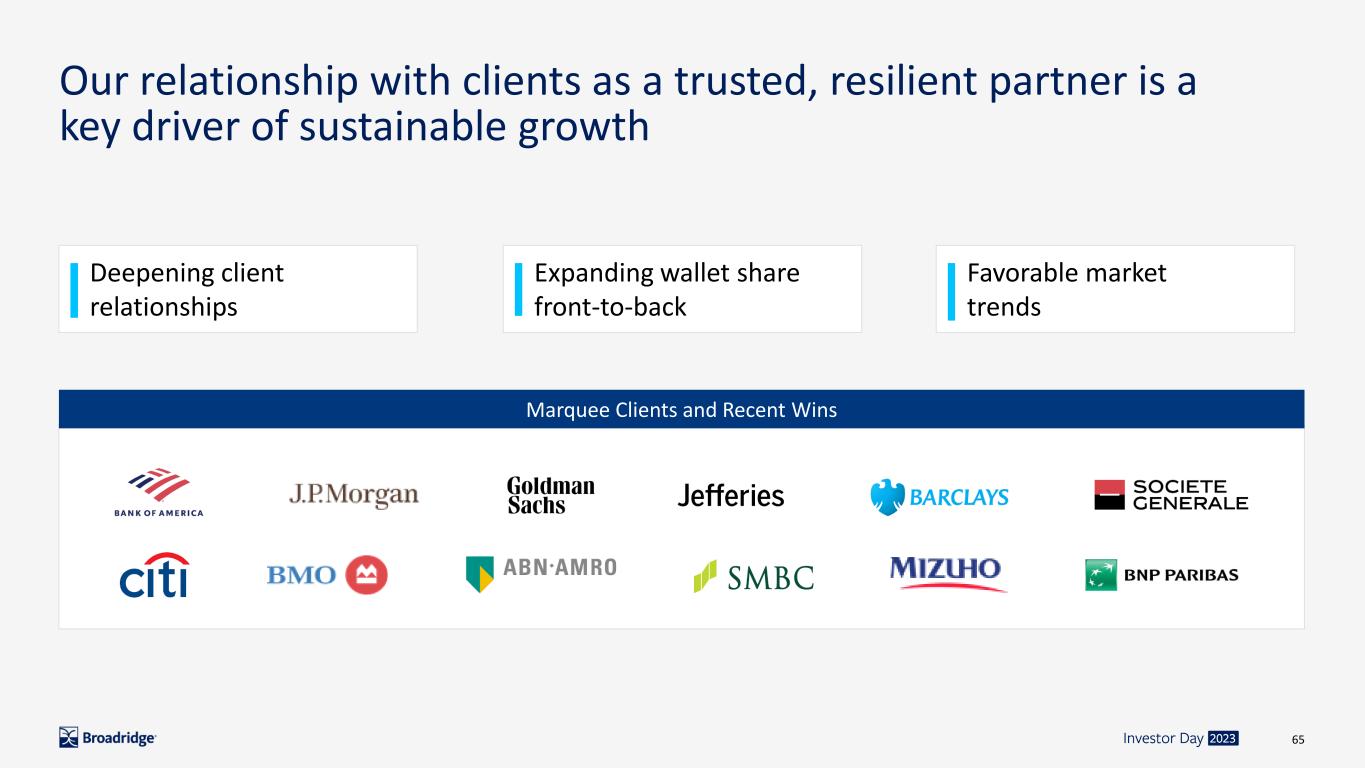 Our relationship with clients as a trusted, resilient partner is a key driver of sustainable growth

Deepening client relationships

Expanding wallet share front-to-back

Favorable market trends

Marquee Clients and Recent Wins

BANK OF AMERICA

J.P.Morgan

Goldman Sachs

Jefferies

BARCLAYS

SOCIETE GENERALE

citi

BMO

ABN·AMRO

SMBC

MIZUHO

BNP PARIBAS

Broadridge

Investor Day 2023

65